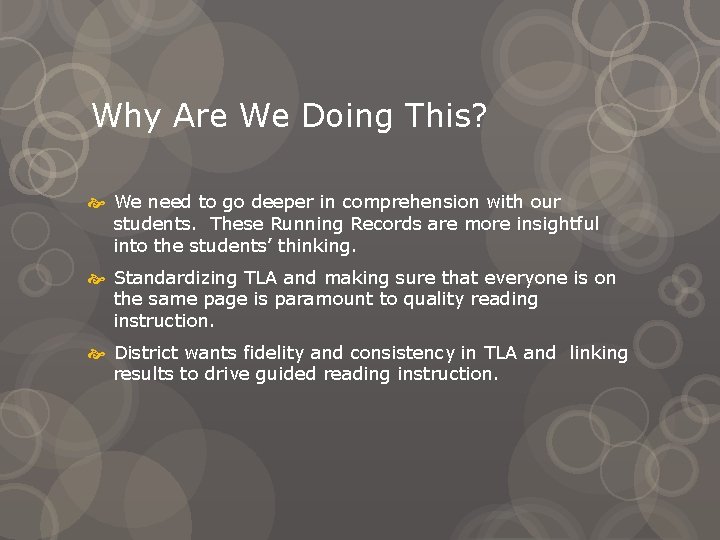 Why Are We Doing This?

We need to go deeper in comprehension with our students. These Running Records are more insightful into the students' thinking.

Standardizing TLA and making sure that everyone is on the same page is paramount to quality reading instruction.

District wants fidelity and consistency in TLA and linking results to drive guided reading instruction.